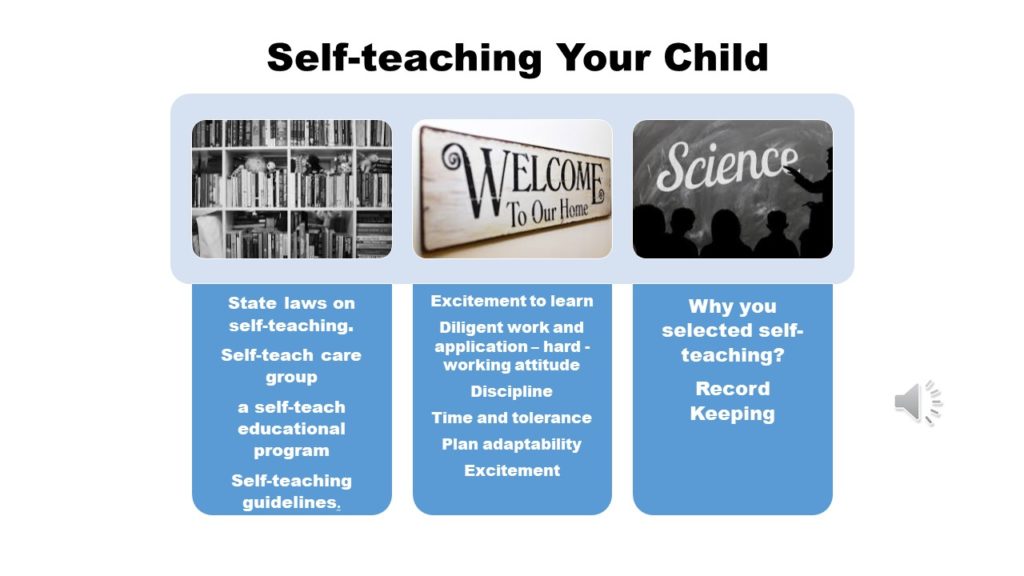 Self-teaching Your Child

WELCOME To Our Home

Science

State laws on self-teaching.

Self-teach care group

a self-teach educational program

Self-teaching guidelines.

Excitement to learn

Diligent work and application – hard - working attitude

Discipline

Time and tolerance

Plan adaptability

Excitement

Why you selected self-teaching?

Record Keeping